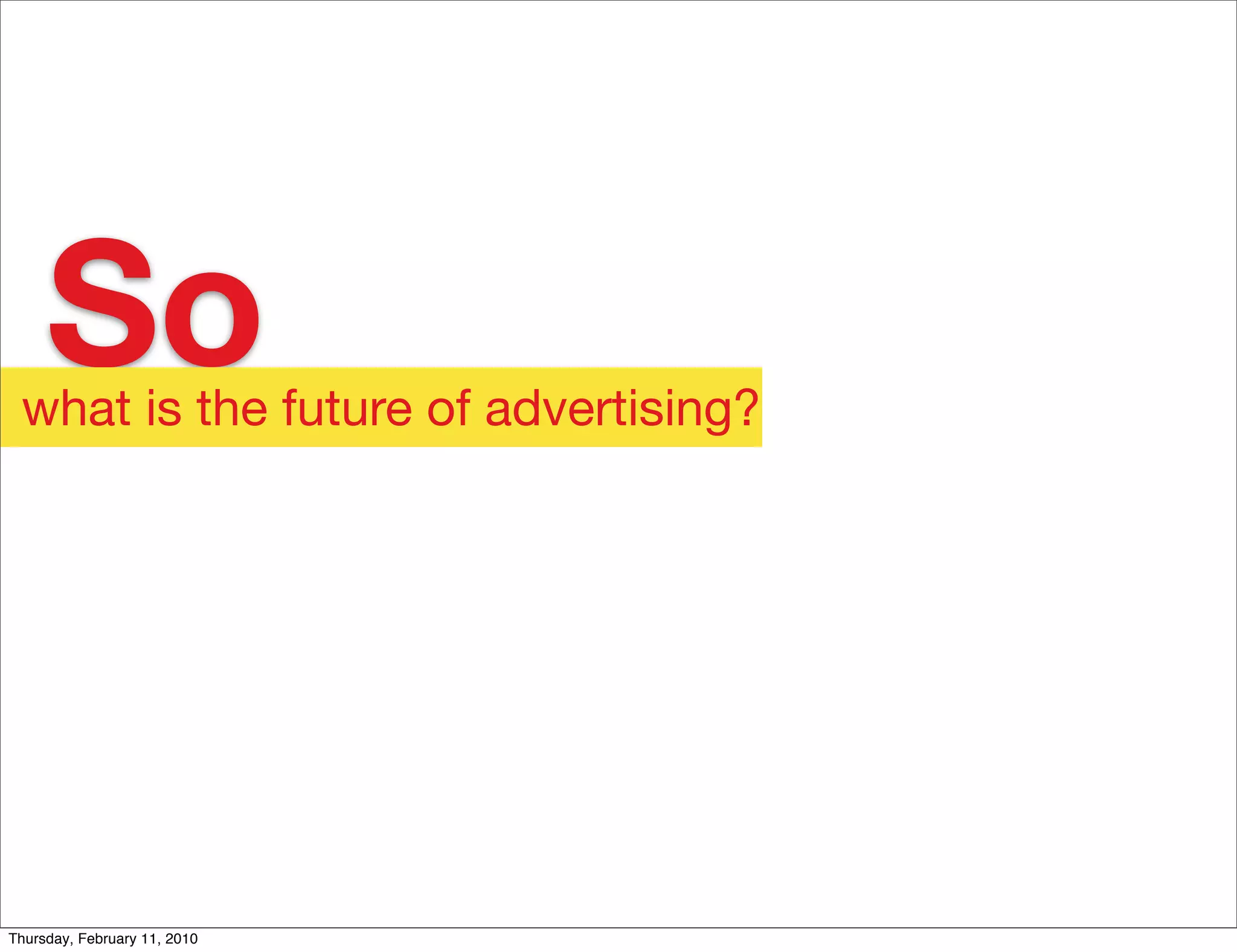 So

what is the future of advertising?

Thursday, February 11, 2010